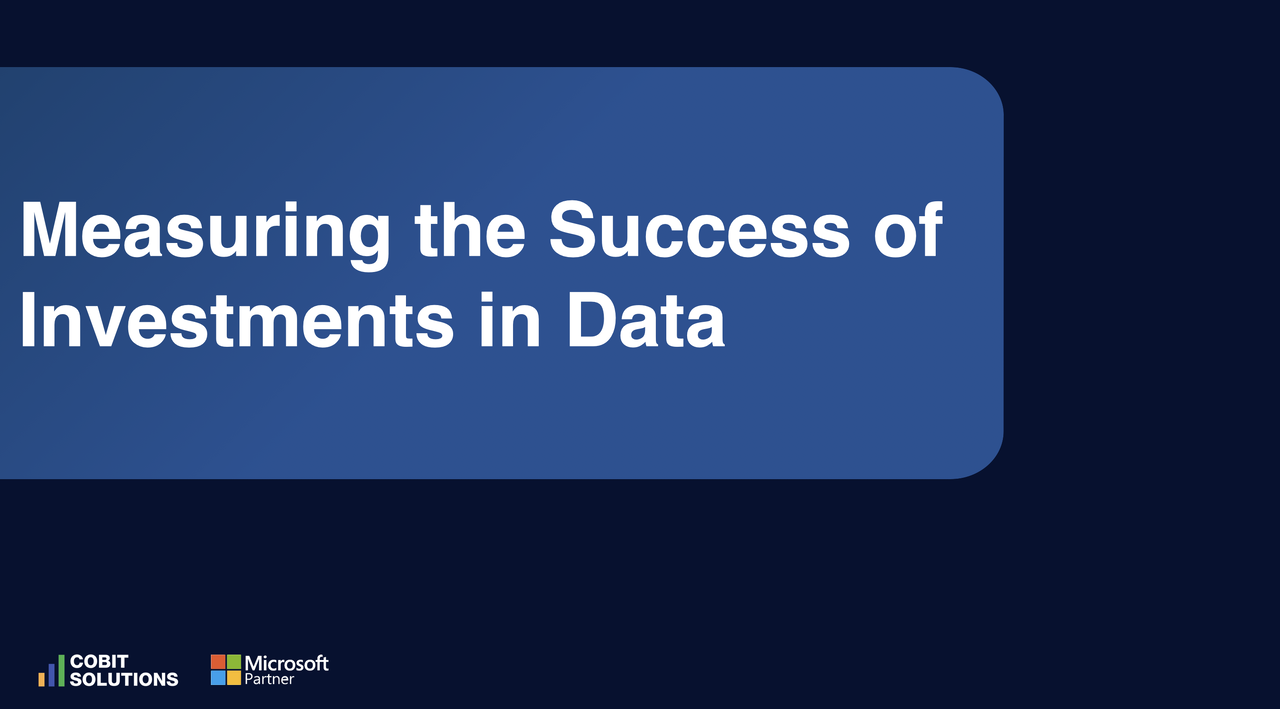 Measuring the Success of Investments in Data

COBIT SOLUTIONS

Microsoft Partner